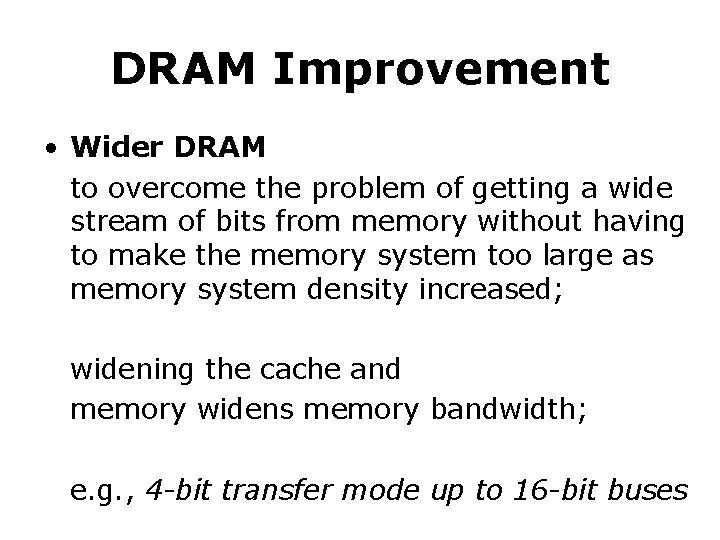 DRAM Improvement

• Wider DRAM

to overcome the problem of getting a wide stream of bits from memory without having to make the memory system too large as memory system density increased;

widening the cache and
memory widens memory bandwidth;

e.g., 4-bit transfer mode up to 16-bit buses